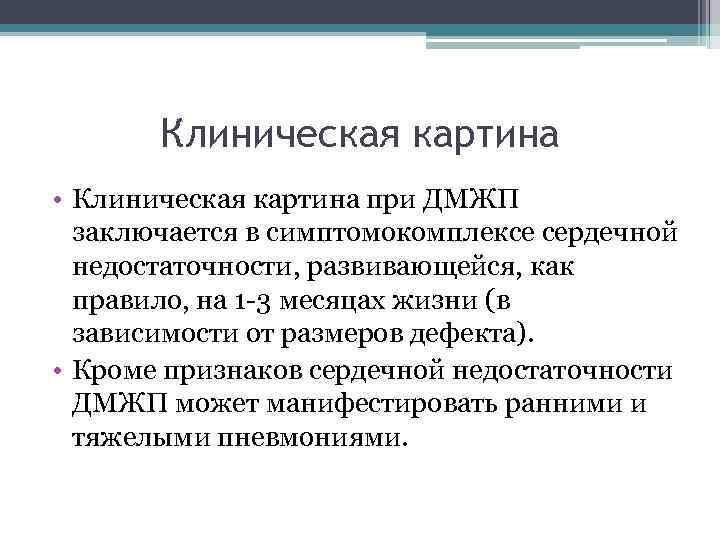 Клиническая картина

• Клиническая картина при ДМЖП заключается в симптомокомплексе сердечной недостаточности, развивающейся, как правило, на 1-3 месяцах жизни (в зависимости от размеров дефекта).
• Кроме признаков сердечной недостаточности ДМЖП может манифестировать ранними и тяжелыми пневмониями.